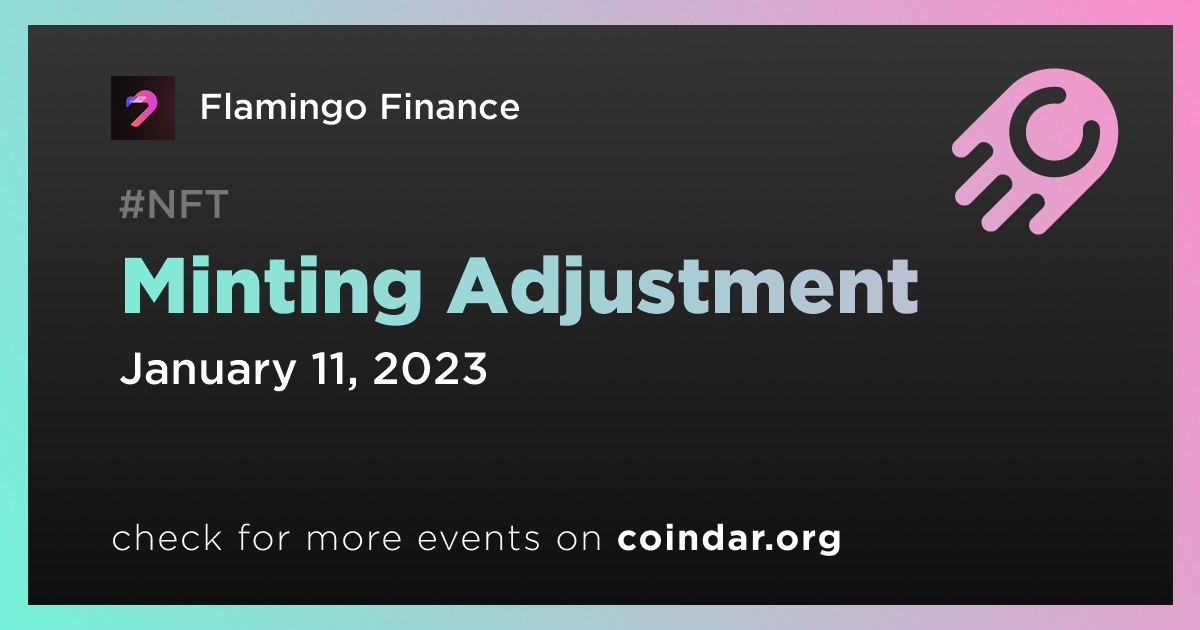 Flamingo Finance

#NFT

Minting Adjustment

January 11, 2023

check for more events on coindar.org